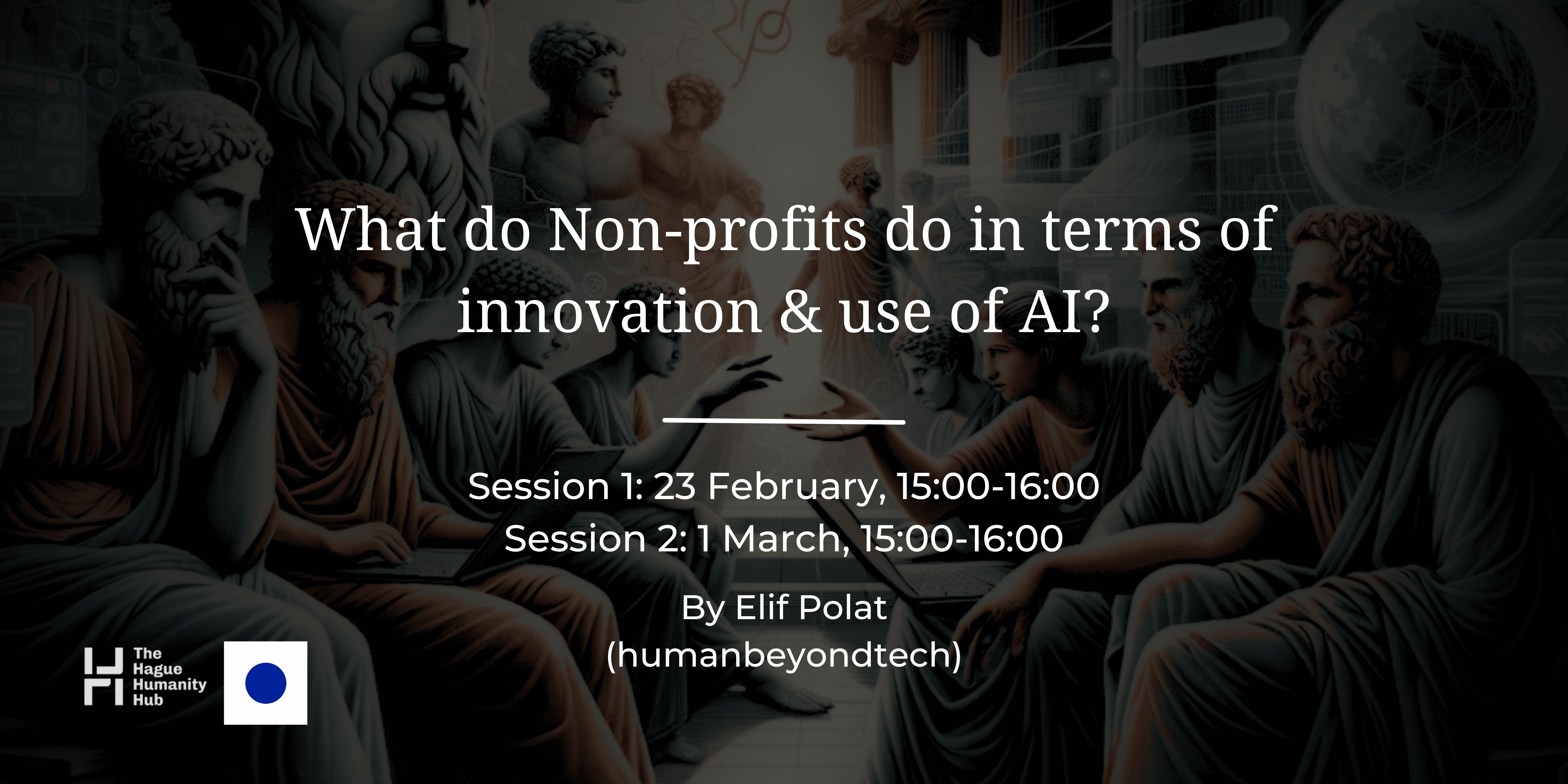 What do Non-profits do in terms of innovation & use of AI?

Session 1: 23 February, 15:00-16:00
Session 2: 1 March, 15:00-16:00

By Elif Polat
(humanbeyondtech)

The Hague Humanity Hub